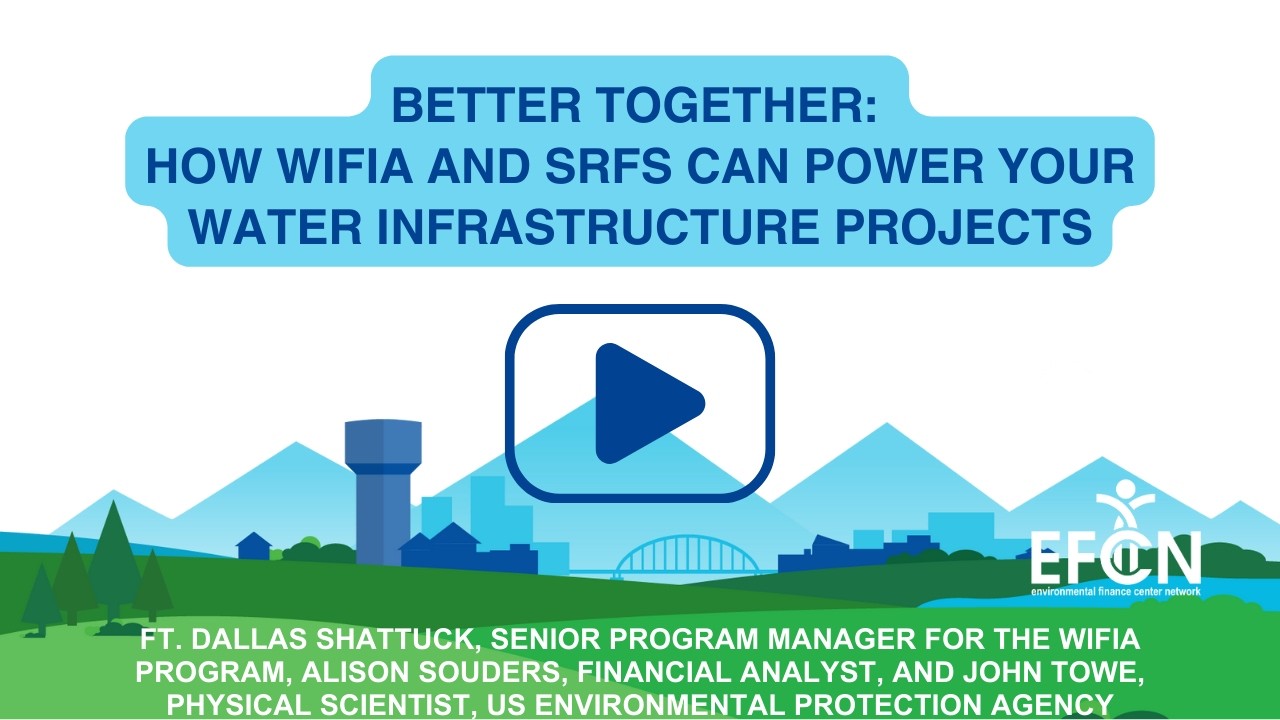 BETTER TOGETHER:
HOW WIFIA AND SRFS CAN POWER YOUR WATER INFRASTRUCTURE PROJECTS

EFCN
environmental finance center network

FT. DALLAS SHATTUCK, SENIOR PROGRAM MANAGER FOR THE WIFIA PROGRAM, ALISON SOUDERS, FINANCIAL ANALYST, AND JOHN TOWE, PHYSICAL SCIENTIST, US ENVIRONMENTAL PROTECTION AGENCY